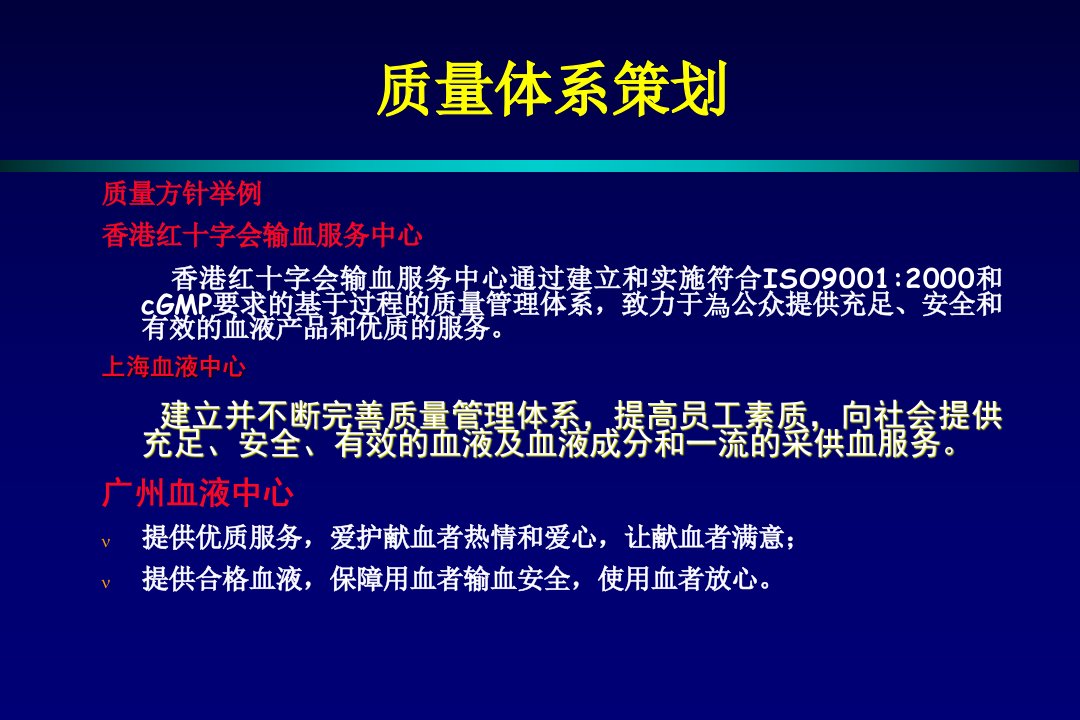 质量体系策划

质量方针举例

香港红十字会输血服务中心

香港红十字会输血服务中心通过建立和实施符合ISO9001:2000和cGMP要求的基于过程的质量管理体系，致力于為公众提供充足、安全和有效的血液产品和优质的服务。

上海血液中心

建立并不断完善质量管理体系，提高员工素质，向社会提供充足、安全、有效的血液及血液成分和一流的采供血服务。

广州血液中心

v 提供优质服务，爱护献血者热情和爱心，让献血者满意；

v 提供合格血液，保障用血者输血安全，使用血者放心。